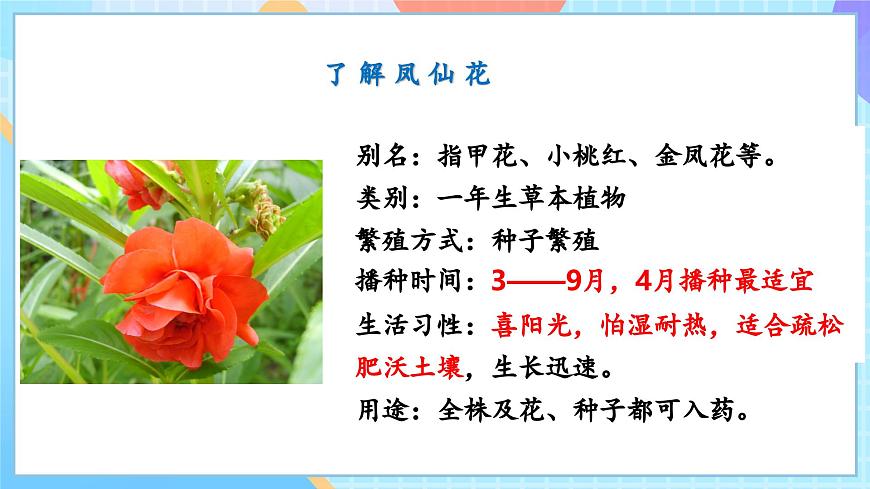 了解凤仙花

别名：指甲花、小桃红、金凤花等。

类别：一年生草本植物

繁殖方式：种子繁殖

播种时间：3——9月，4月播种最适宜

生活习性：喜阳光，怕湿耐热，适合疏松肥沃土壤，生长迅速。

用途：全株及花、种子都可入药。